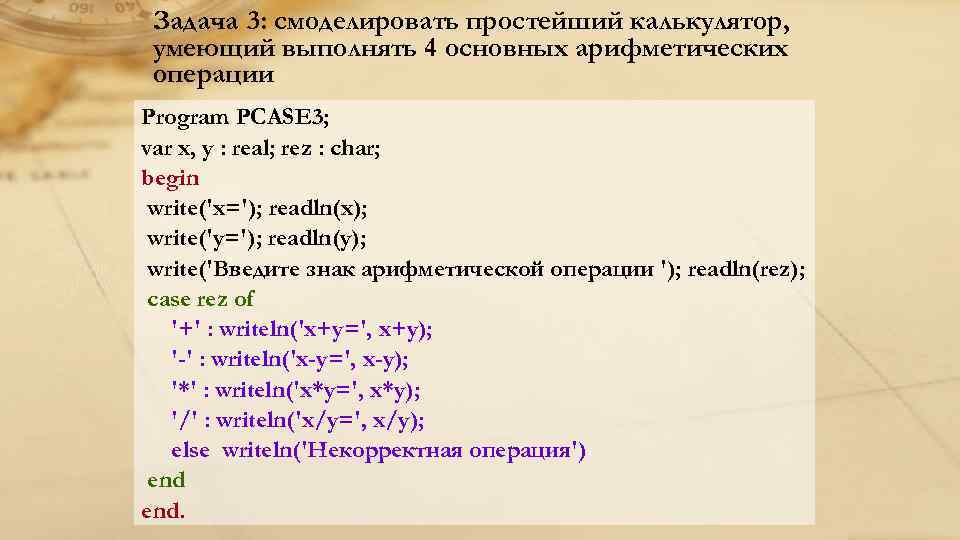 Задача 3: смоделировать простейший калькулятор, умеющий выполнять 4 основных арифметических операции

Program PCASE3;
var x, y : real; rez : char;
begin
write('x='); readln(x);
write('y='); readln(y);
write('Введите знак арифметической операции '); readln(rez);
case rez of
'+' : writeln('x+y=', x+y);
'-' : writeln('x-y=', x-y);
'*' : writeln('x*y=', x*y);
'/' : writeln('x/y=', x/y);
else writeln('Некорректная операция')
end
end.